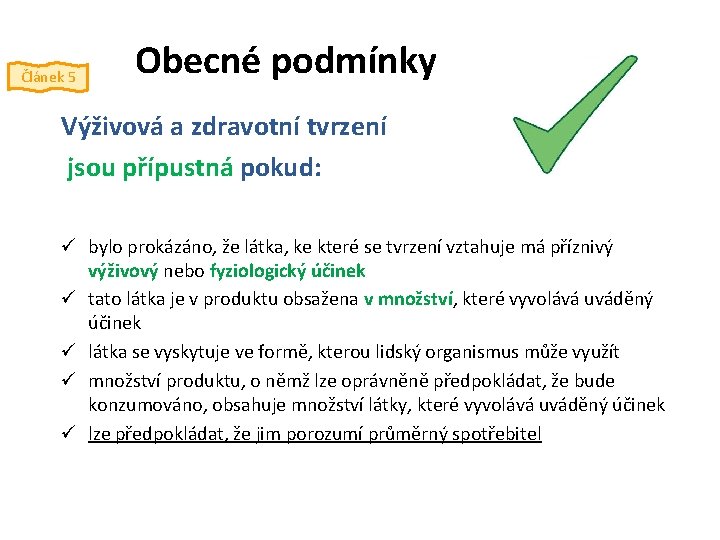 Článek 5

Obecné podmínky

Výživová a zdravotní tvrzení

jsou přípustná pokud:

✓ bylo prokázáno, že látka, ke které se tvrzení vztahuje má příznivý výživový nebo fyziologický účinek
✓ tato látka je v produktu obsažena v množství, které vyvolává uváděný účinek
✓ látka se vyskytuje ve formě, kterou lidský organismus může využít
✓ množství produktu, o němž lze oprávněně předpokládat, že bude konzumováno, obsahuje množství látky, které vyvolává uváděný účinek
✓ lze předpokládat, že jim porozumí průměrný spotřebitel